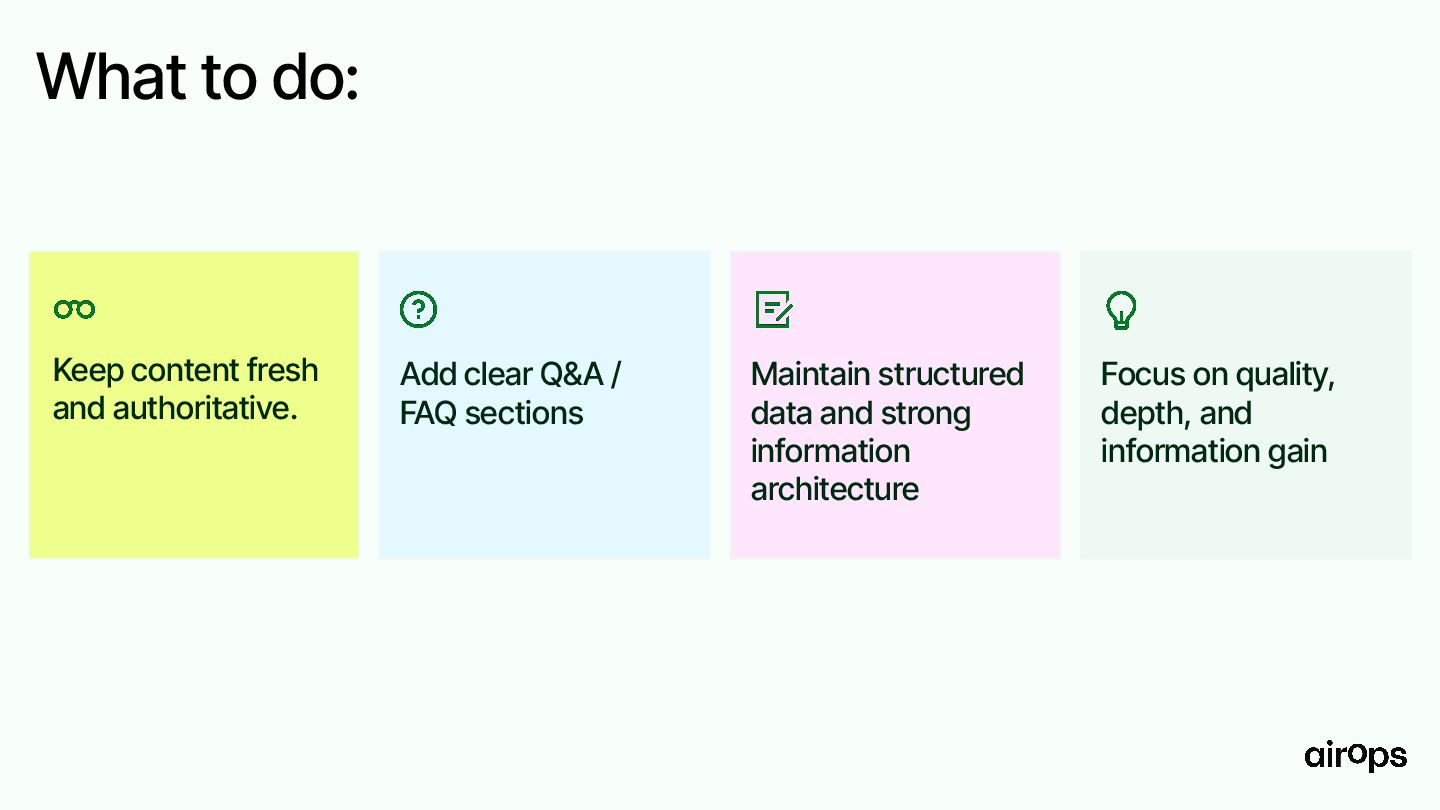 What to do:

Keep content fresh and authoritative.

Add clear Q&A / FAQ sections

Maintain structured data and strong information architecture

Focus on quality, depth, and information gain

airops